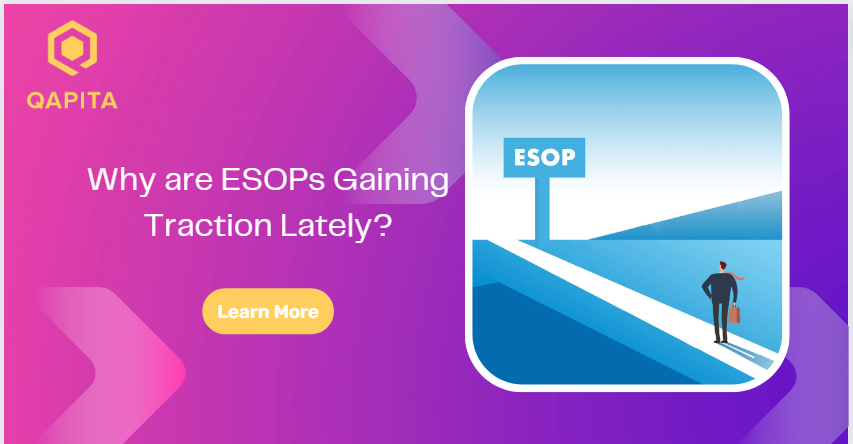 QAPITA

Why are ESOPs Gaining Traction Lately?

Learn More

ESOP